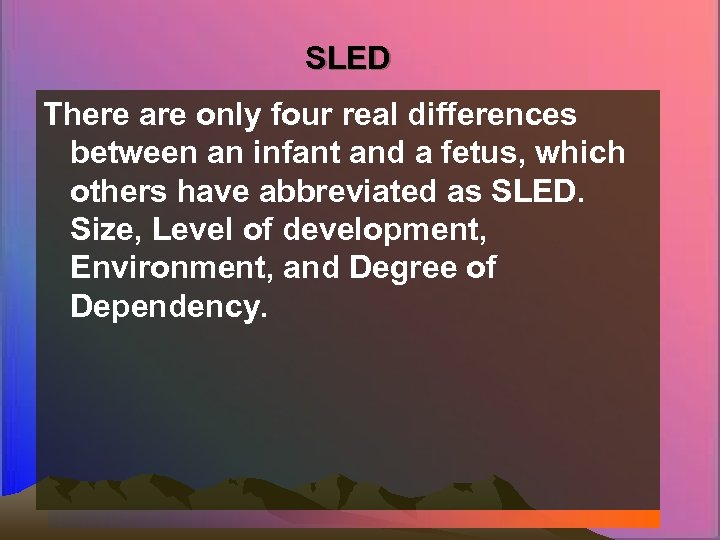 SLED

There are only four real differences between an infant and a fetus, which others have abbreviated as SLED. Size, Level of development, Environment, and Degree of Dependency.